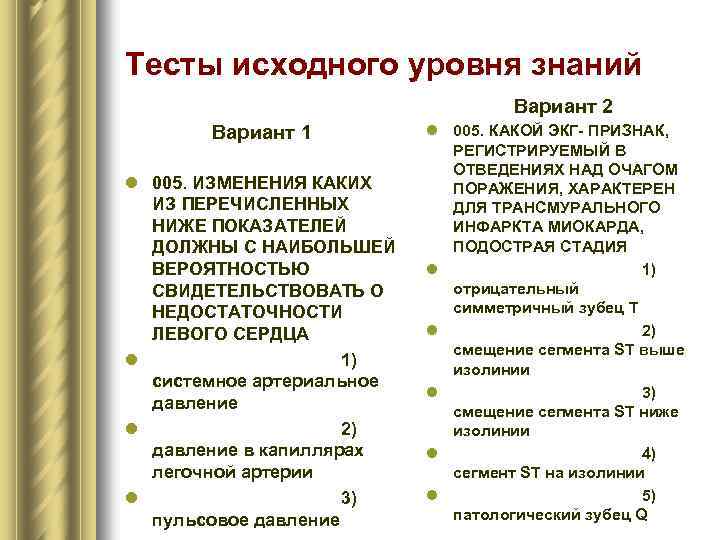 Тесты исходного уровня знаний

Вариант 1

005. ИЗМЕНЕНИЯ КАКИХ ИЗ ПЕРЕЧИСЛЕННЫХ НИЖЕ ПОКАЗАТЕЛЕЙ ДОЛЖНЫ С НАИБОЛЬШЕЙ ВЕРОЯТНОСТЬЮ СВИДЕТЕЛЬСТВОВАТЬ О НЕДОСТАТОЧНОСТИ ЛЕВОГО СЕРДЦА

1) системное артериальное давление

2) давление в капиллярах легочной артерии

3) пульсовое давление

Вариант 2

005. КАКОЙ ЭКГ- ПРИЗНАК, РЕГИСТРИРУЕМЫЙ В ОТВЕДЕНИЯХ НАД ОЧАГОМ ПОРАЖЕНИЯ, ХАРАКТЕРЕН ДЛЯ ТРАНСМУРАЛЬНОГО ИНФАРКТА МИОКАРДА, ПОДОСТРАЯ СТАДИЯ

1) отрицательный симметричный зубец Т

2) смещение сегмента ST выше изолинии

3) смещение сегмента ST ниже изолинии

4) сегмент ST на изолинии

5) патологический зубец Q